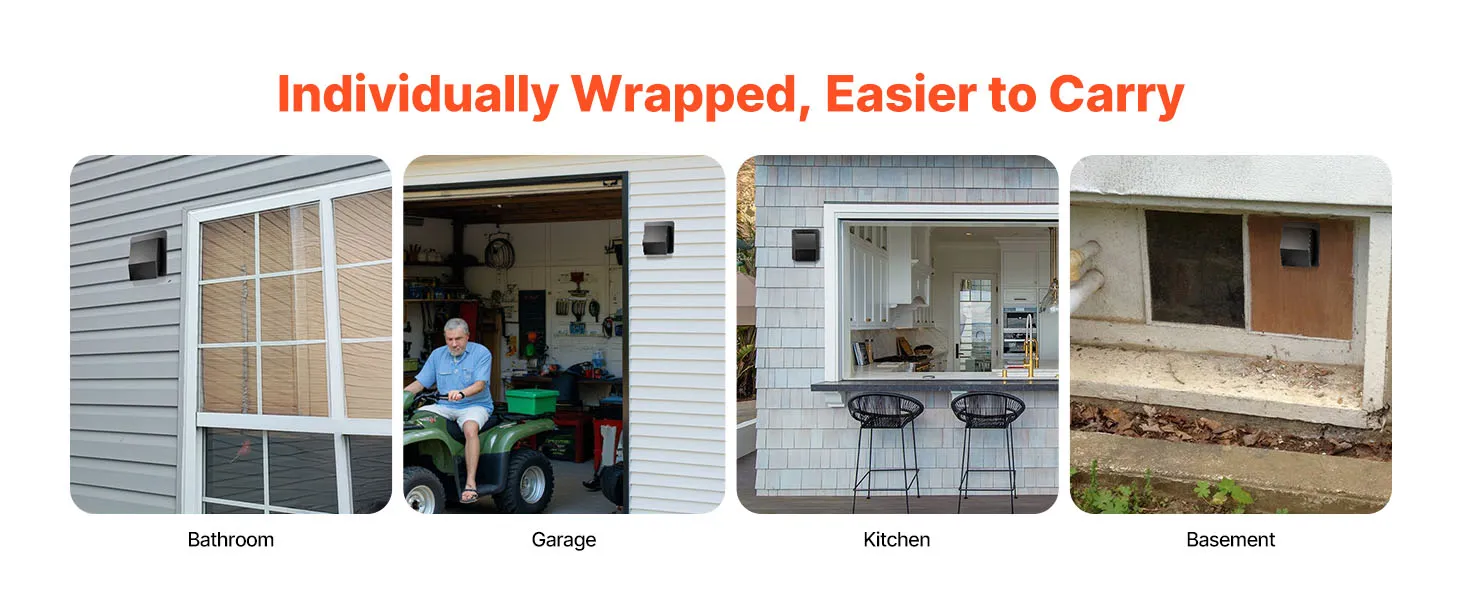 Individually Wrapped, Easier to Carry

Bathroom

Garage

Kitchen

Basement